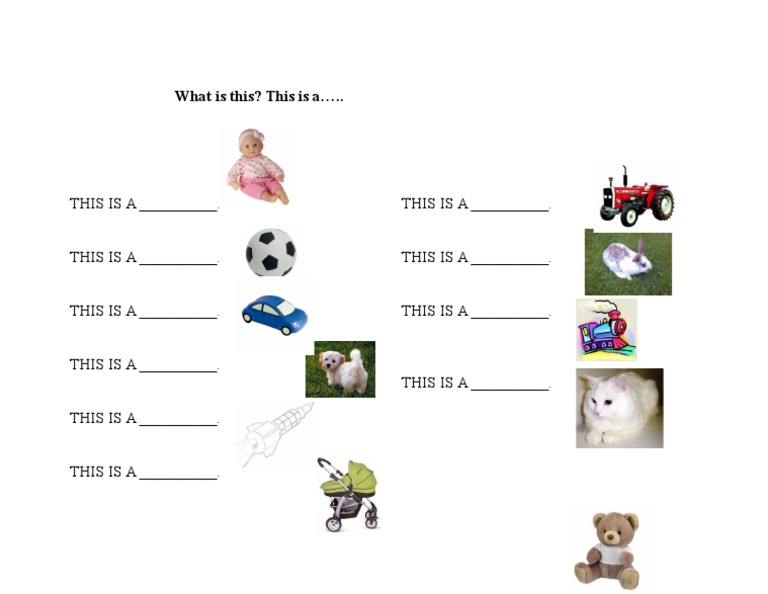 What is this? This is a…..

THIS IS A__________.

THIS IS A__________.

THIS IS A__________.

THIS IS A__________.

THIS IS A__________.

THIS IS A__________.

THIS IS A__________.

THIS IS A__________.

THIS IS A__________.

THIS IS A__________.